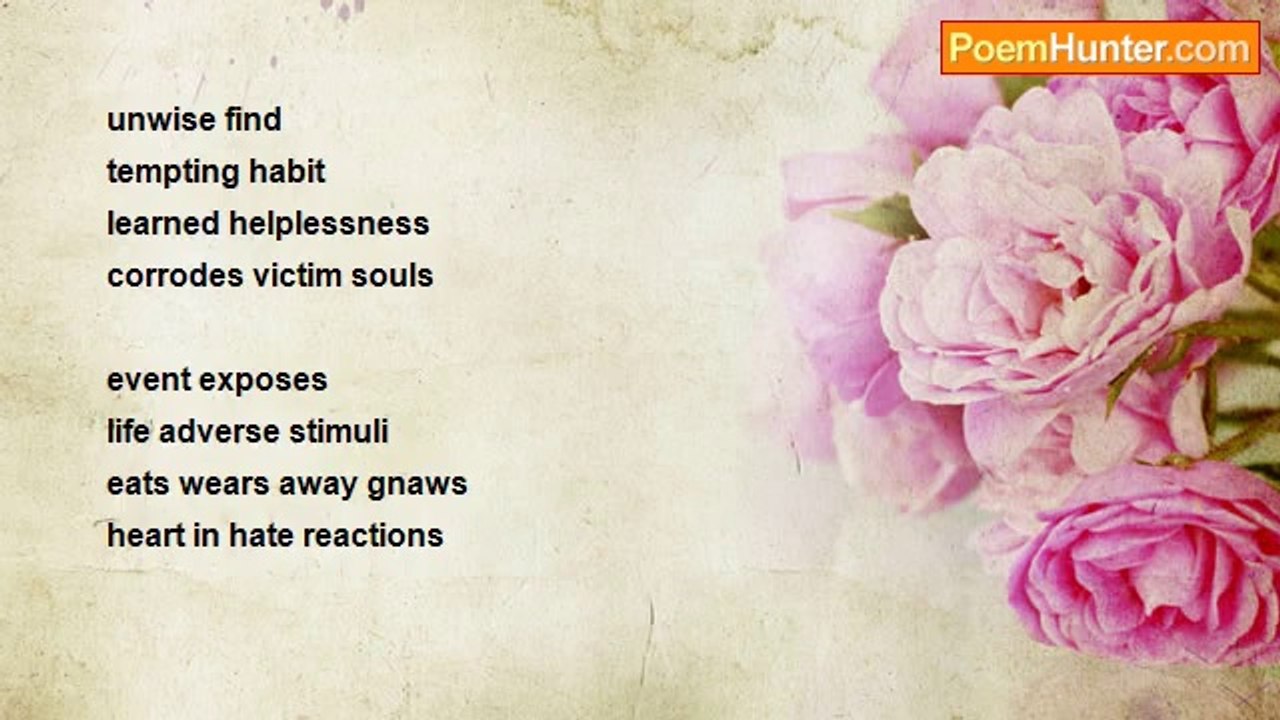 PoemHunter.com

unwise find
tempting habit
learned helplessness
corrodes victim souls

event exposes
life adverse stimuli
eats wears away gnaws
heart in hate reactions